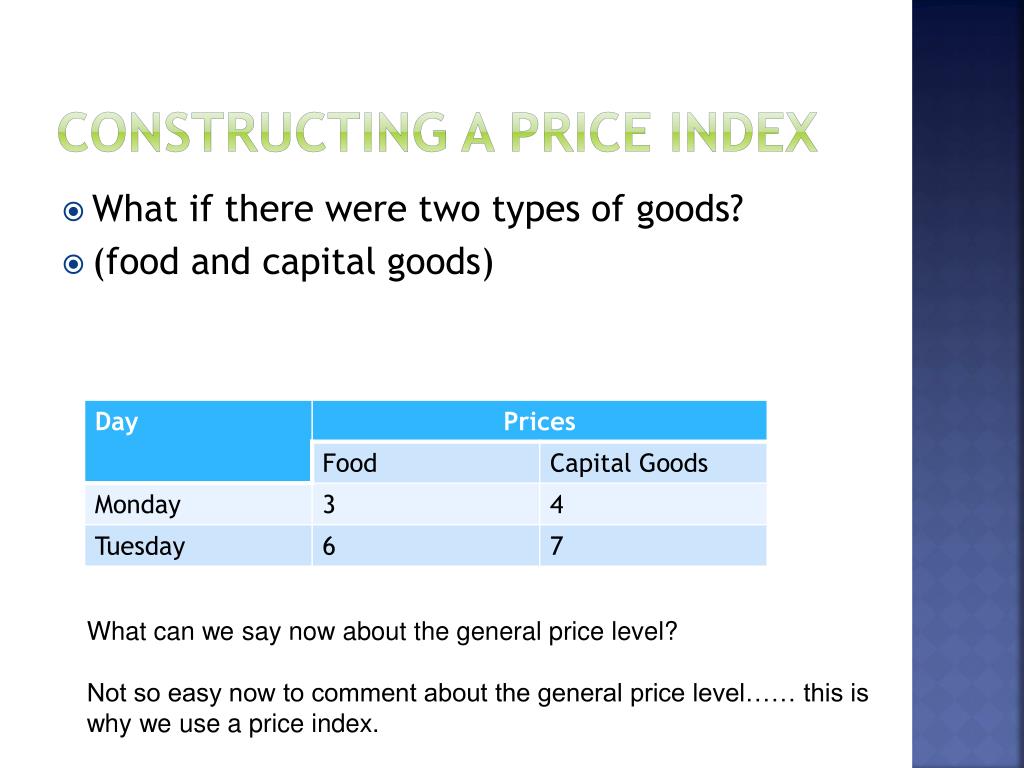 CONSTRUCTING A PRICE INDEX

What if there were two types of goods?

(food and capital goods)

| Day | Prices | |
|---|---|---|
| | Food | Capital Goods |
| Monday | 3 | 4 |
| Tuesday | 6 | 7 |

What can we say now about the general price level?

Not so easy now to comment about the general price level…… this is why we use a price index.